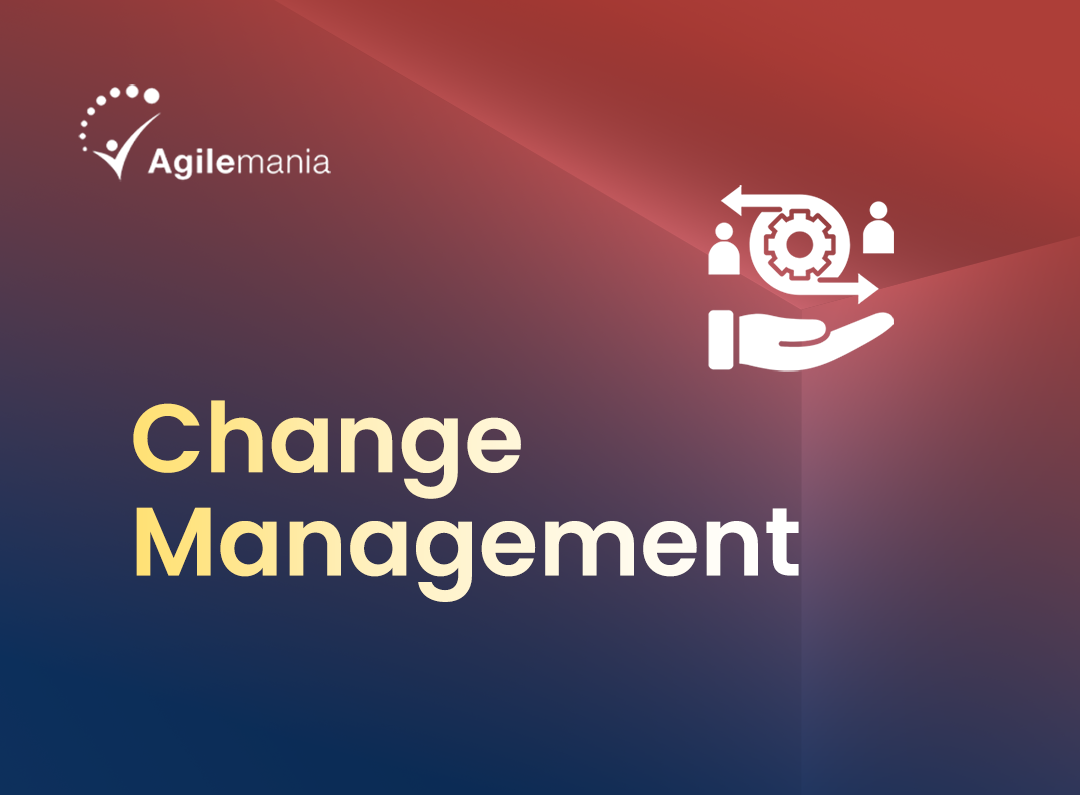 Agilemania

Change Management